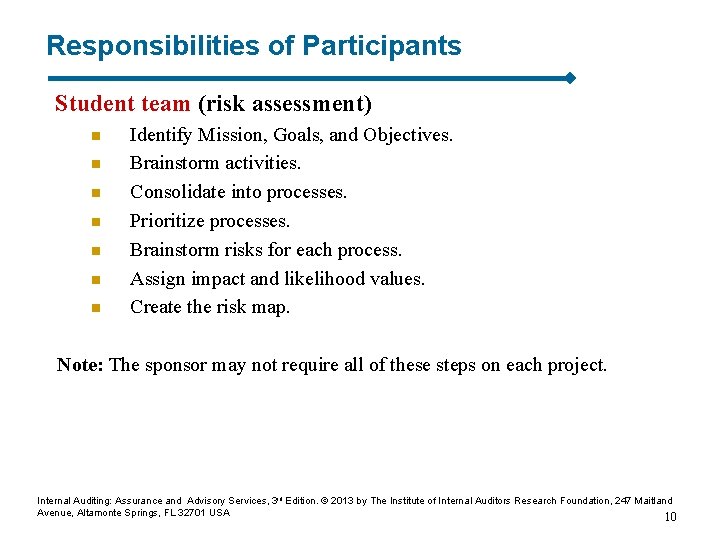 Responsibilities of Participants

Student team (risk assessment)

- Identify Mission, Goals, and Objectives.
- Brainstorm activities.
- Consolidate into processes.
- Prioritize processes.
- Brainstorm risks for each process.
- Assign impact and likelihood values.
- Create the risk map.

Note: The sponsor may not require all of these steps on each project.

Internal Auditing: Assurance and Advisory Services, 3rd Edition. © 2013 by The Institute of Internal Auditors Research Foundation, 247 Maitland Avenue, Altamonte Springs, FL 32701 USA

10